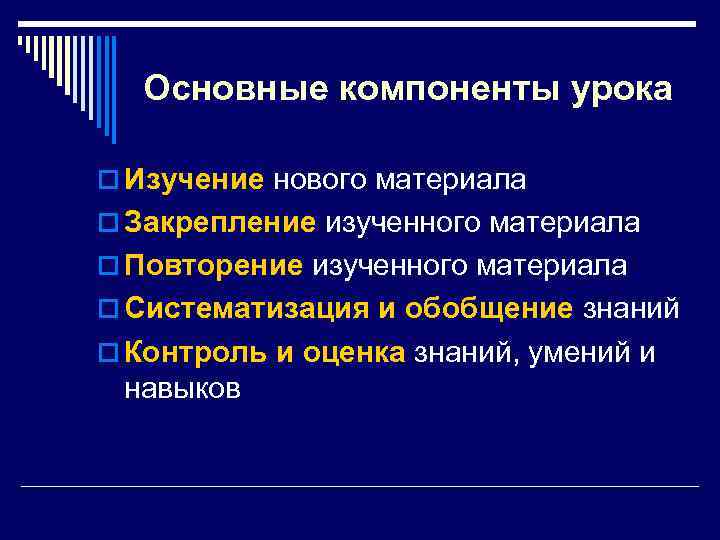 Основные компоненты урока

Изучение нового материала
Закрепление изученного материала
Повторение изученного материала
Систематизация и обобщение знаний
Контроль и оценка знаний, умений и навыков